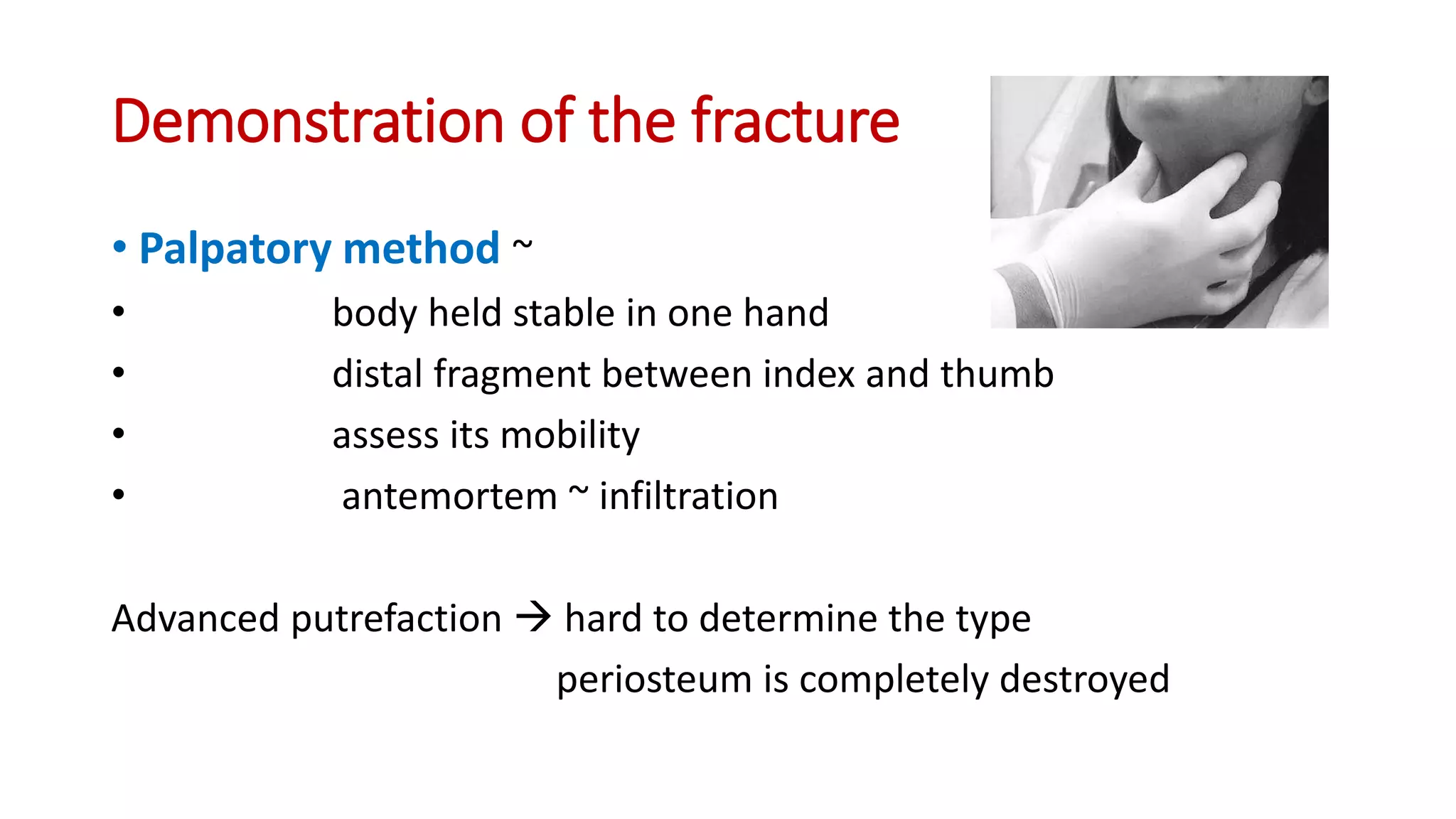 Demonstration of the fracture

• Palpatory method ~
• body held stable in one hand
• distal fragment between index and thumb
• assess its mobility
• antemortem ~ infiltration

Advanced putrefaction → hard to determine the type
periosteum is completely destroyed